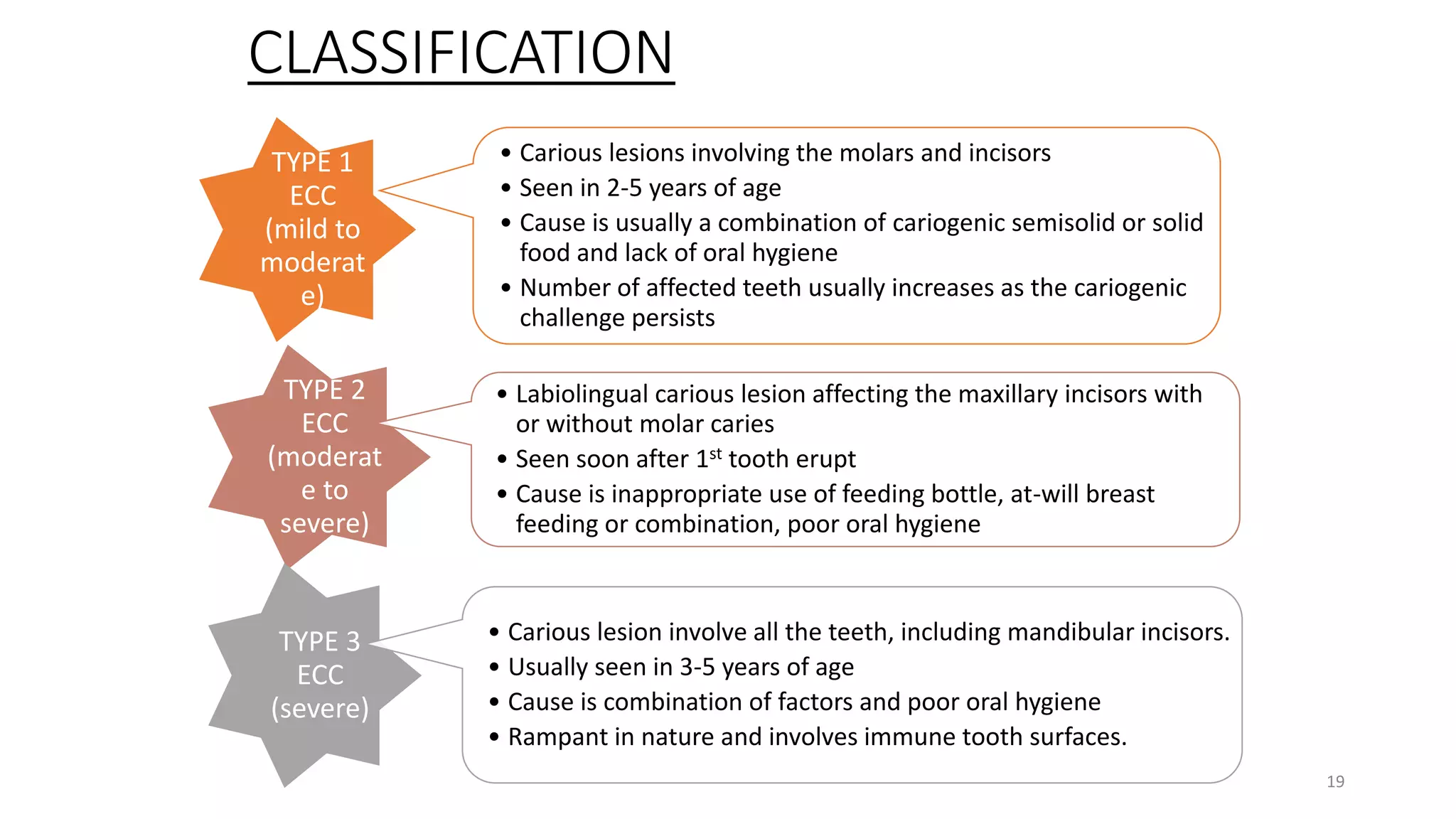 CLASSIFICATION

TYPE 1 ECC (mild to moderat e)

• Carious lesions involving the molars and incisors
• Seen in 2-5 years of age
• Cause is usually a combination of cariogenic semisolid or solid food and lack of oral hygiene
• Number of affected teeth usually increases as the cariogenic challenge persists

TYPE 2 ECC (moderat e to severe)

• Labiolingual carious lesion affecting the maxillary incisors with or without molar caries
• Seen soon after 1$^{st}$ tooth erupt
• Cause is inappropriate use of feeding bottle, at-will breast feeding or combination, poor oral hygiene

TYPE 3 ECC (severe)

• Carious lesion involve all the teeth, including mandibular incisors.
• Usually seen in 3-5 years of age
• Cause is combination of factors and poor oral hygiene
• Rampant in nature and involves immune tooth surfaces.

19